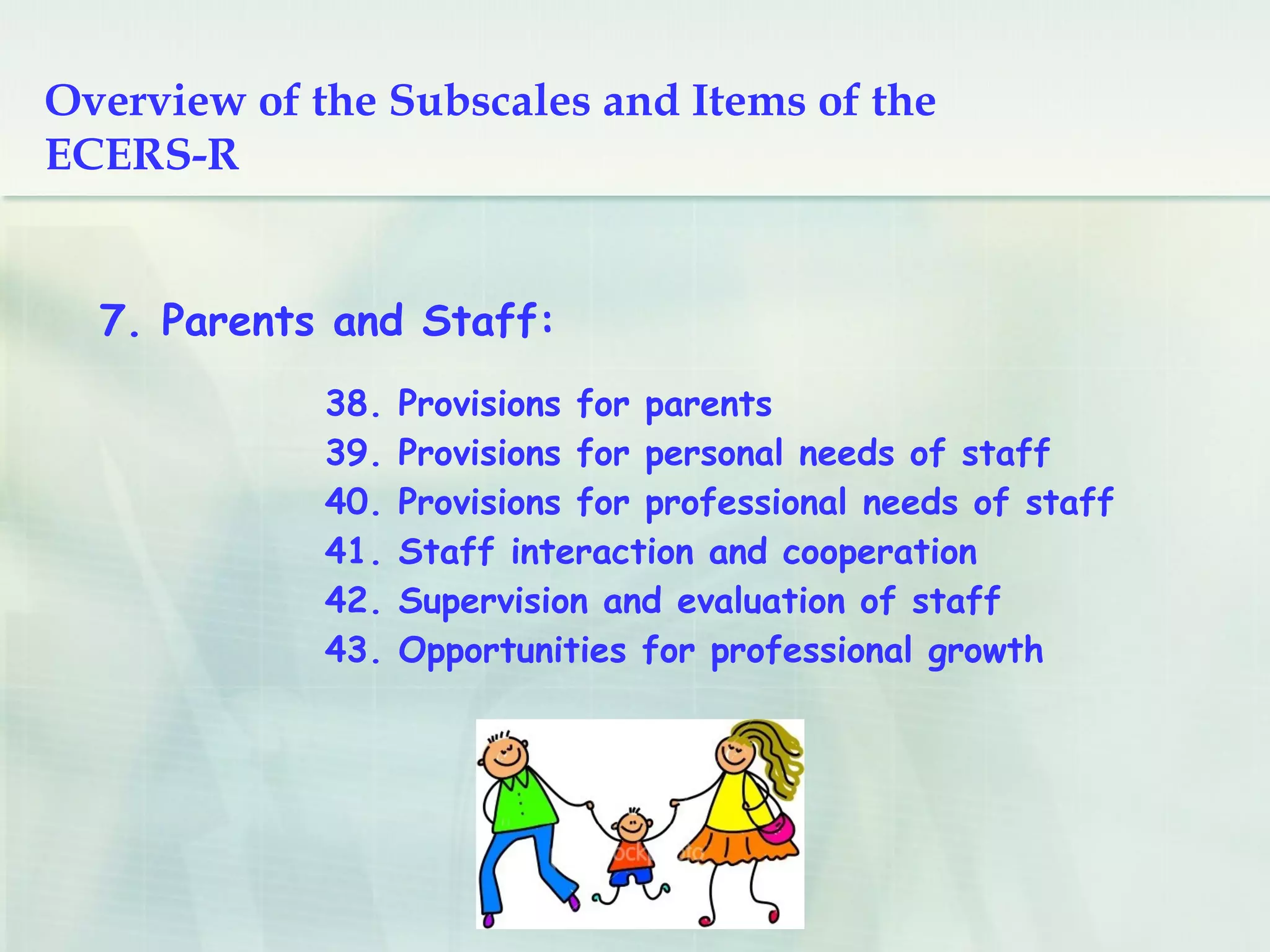 Overview of the Subscales and Items of the ECERS-R

7. Parents and Staff:

38. Provisions for parents
39. Provisions for personal needs of staff
40. Provisions for professional needs of staff
41. Staff interaction and cooperation
42. Supervision and evaluation of staff
43. Opportunities for professional growth